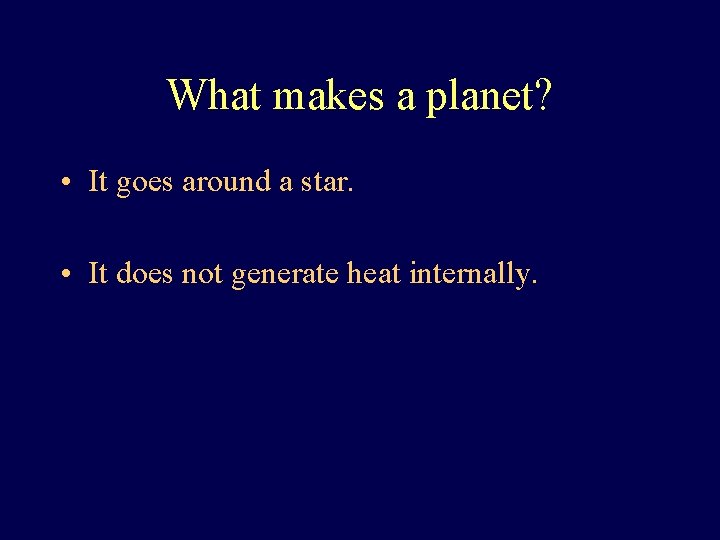 What makes a planet?

• It goes around a star.

• It does not generate heat internally.